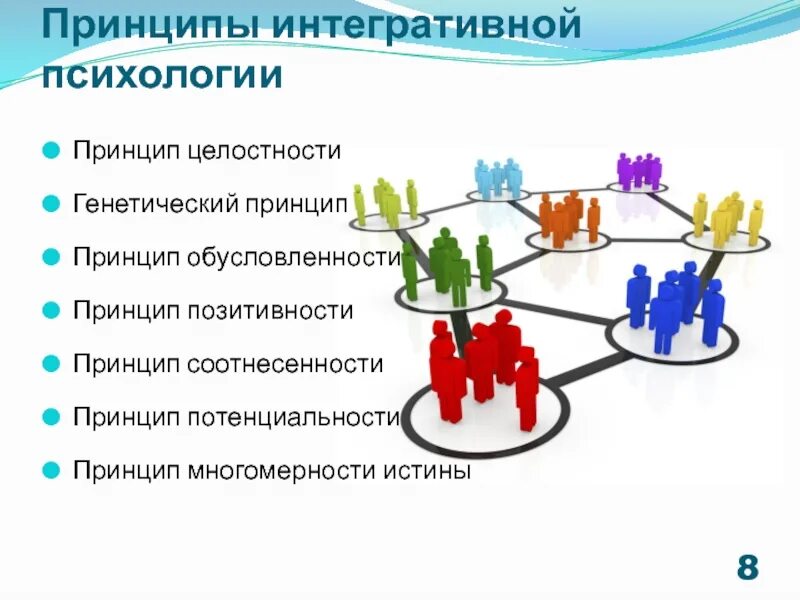 Принципы интегративной психологии

Принцип целостности

Генетический принцип

Принцип обусловленности

Принцип позитивности

Принцип соотнесенности

Принцип потенциальности

Принцип многомерности истины

8